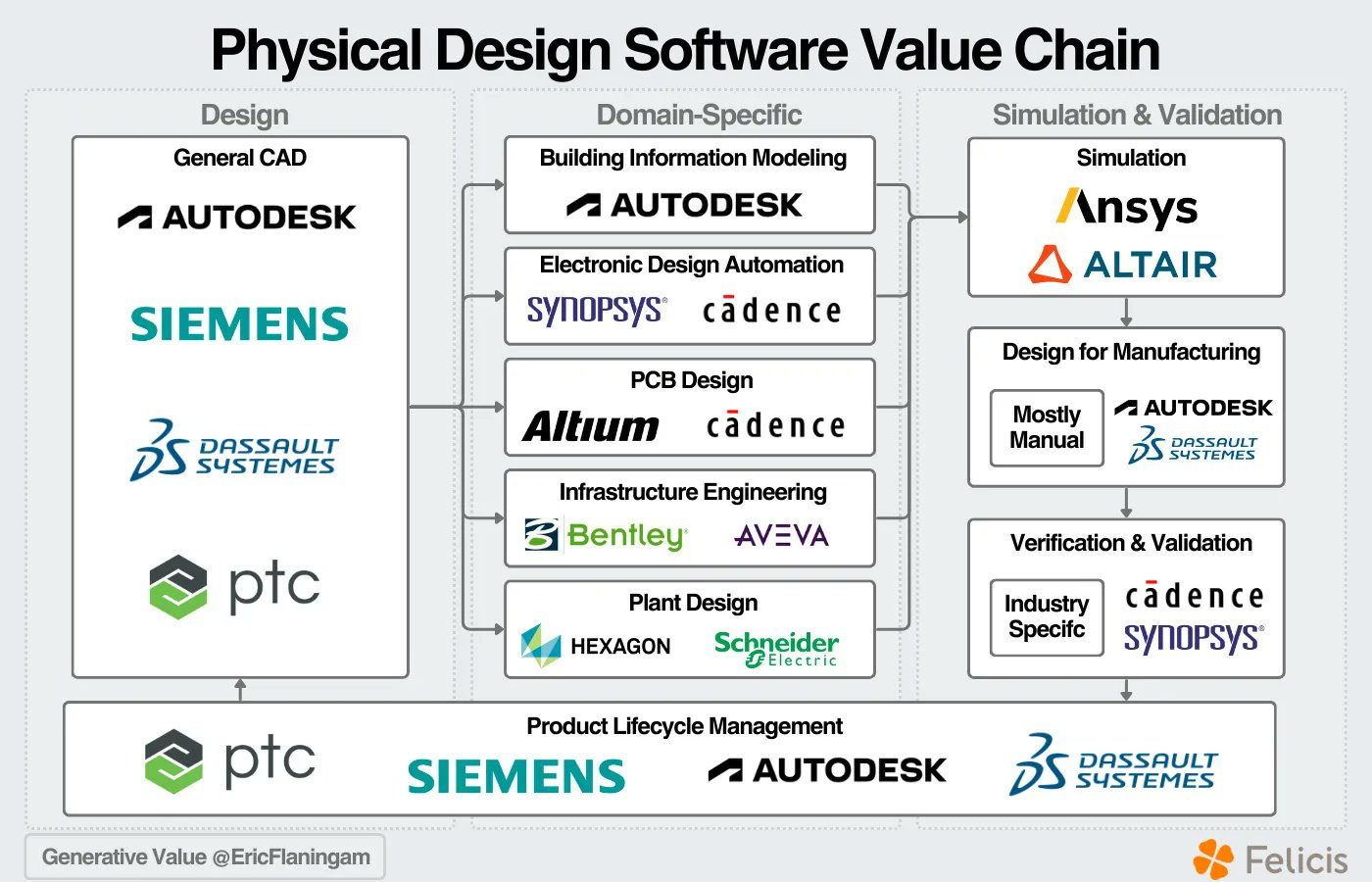 Physical Design Software Value Chain

Design

General CAD

AUTODESK

SIEMENS

DASSAULT SYSTEMES

ptc

Domain-Specific

Building Information Modeling

AUTODESK

Electronic Design Automation

SYNOPSYS cadence

PCB Design

Altium cadence

Infrastructure Engineering

Bentley AVEVA

Plant Design

HEXAGON Schneider Electric

Simulation & Validation

Simulation

Ansys

ALTAIR

Design for Manufacturing

Mostly Manual

AUTODESK

DASSAULT SYSTEMES

Verification & Validation

Industry Specifc

cadence

SYNOPSYS

Product Lifecycle Management

ptc SIEMENS AUTODESK DASSAULT SYSTEMES

Generative Value @EricFlaningam

Felicis